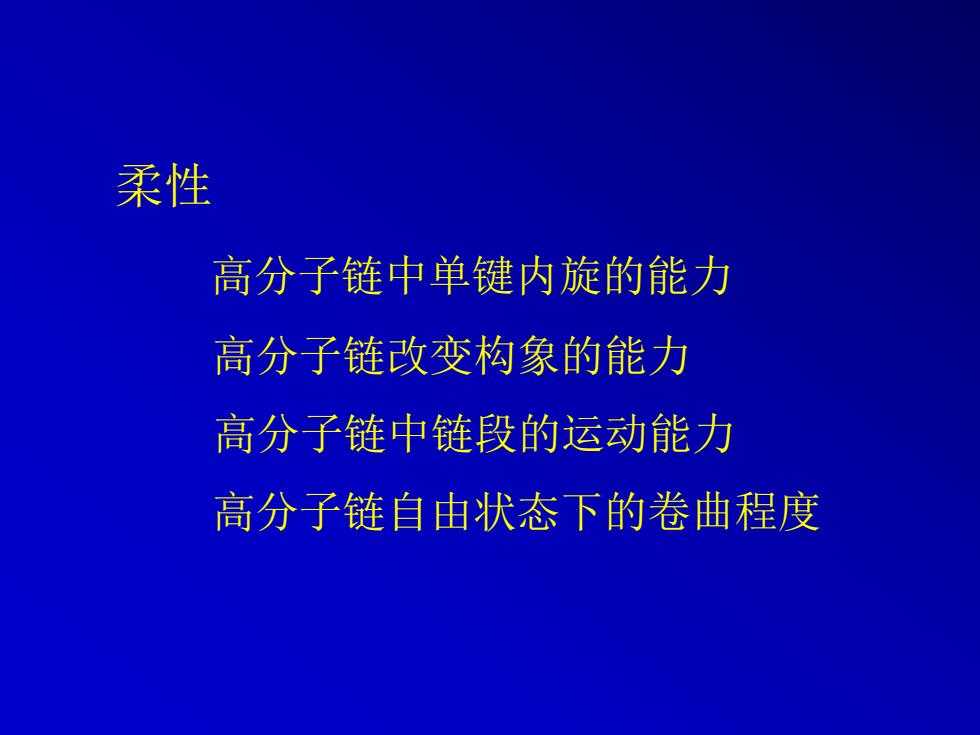 柔性

高分子链中单键内旋的能力

高分子链改变构象的能力

高分子链中链段的运动能力

高分子链自由状态下的卷曲程度